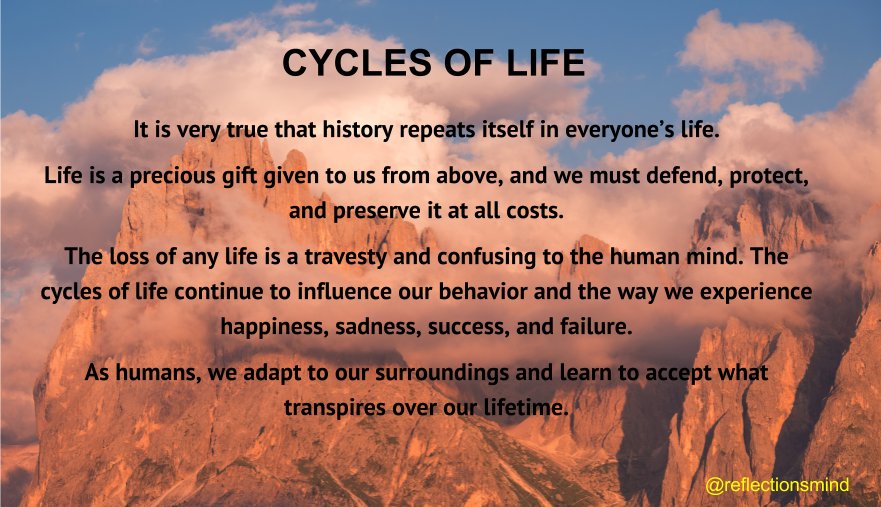 CYCLES OF LIFE

It is very true that history repeats itself in everyone's life.

Life is a precious gift given to us from above, and we must defend, protect, and preserve it at all costs.

The loss of any life is a travesty and confusing to the human mind. The cycles of life continue to influence our behavior and the way we experience happiness, sadness, success, and failure.

As humans, we adapt to our surroundings and learn to accept what transpires over our lifetime.

@reflectionsmind